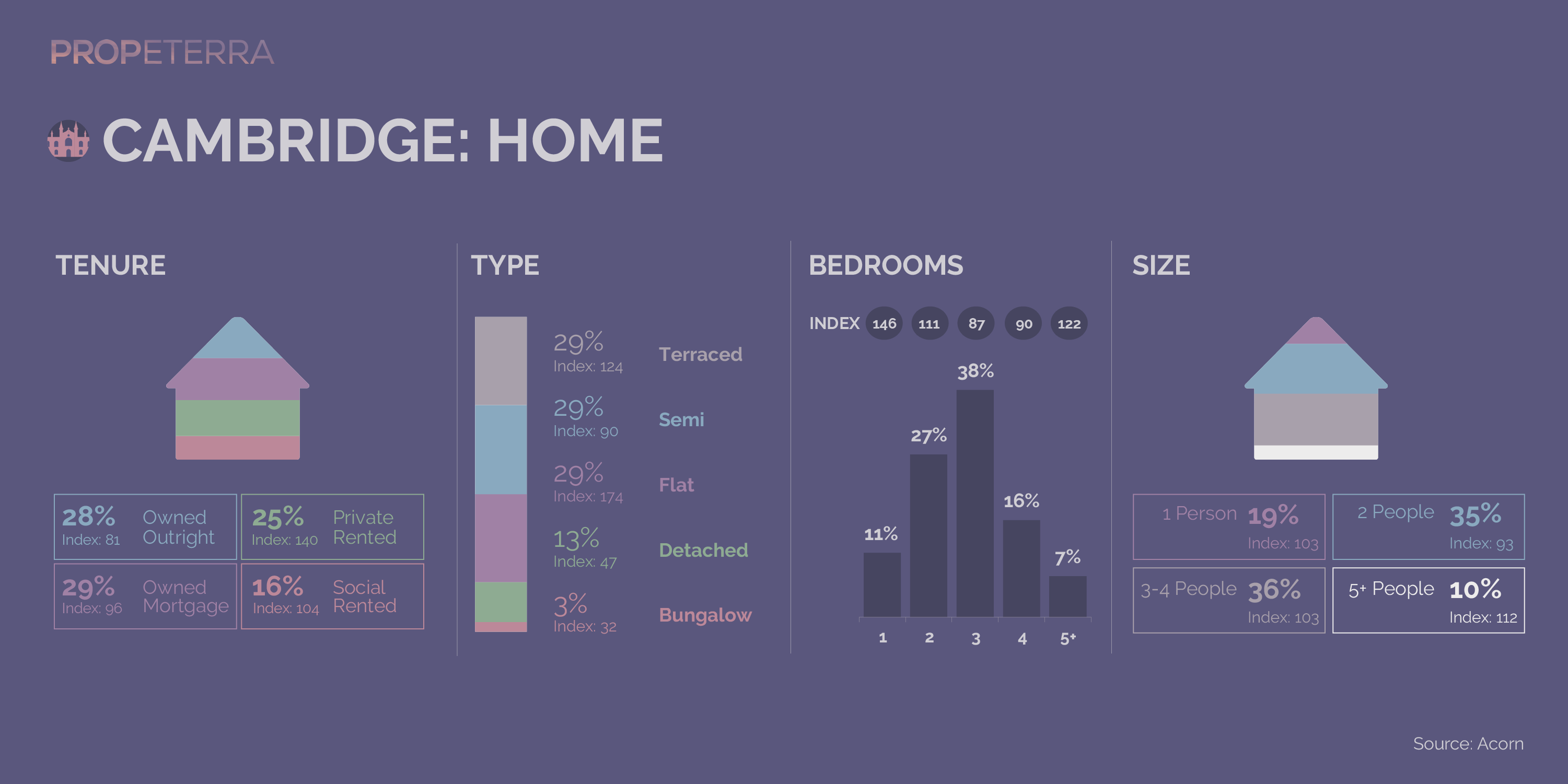 PROPETERRA

CAMBRIDGE: HOME

TENURE

28% Index: 81 Owned Outright

25% Index: 140 Private Rented

29% Index: 96 Owned Mortgage

16% Index: 104 Social Rented

TYPE

29% Index: 124 Terraced

29% Index: 90 Semi

29% Index: 174 Flat

13% Index: 47 Detached

3% Index: 32 Bungalow

BEDROOMS

INDEX 146 111 87 90 122

11% 27% 38% 16% 7%

1 2 3 4 5+

SIZE

1 Person 19% Index: 103

2 People 35% Index: 93

3-4 People 36% Index: 103

5+ People 10% Index: 112

Source: Acorn